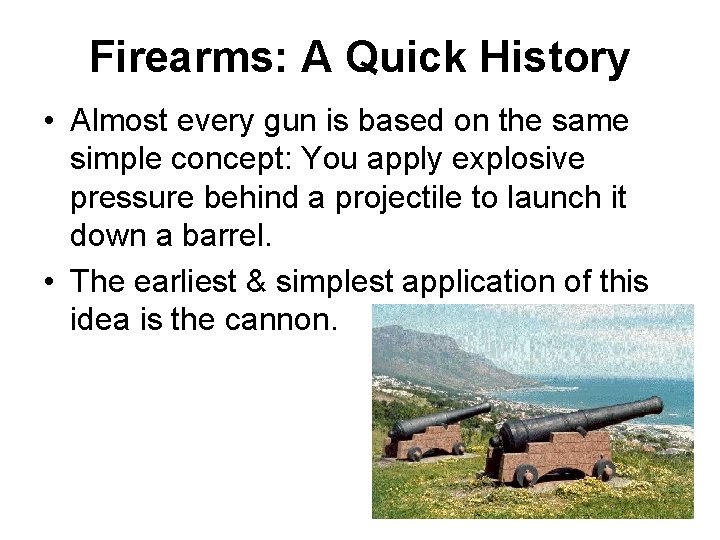 Firearms: A Quick History

• Almost every gun is based on the same simple concept: You apply explosive pressure behind a projectile to launch it down a barrel.

• The earliest & simplest application of this idea is the cannon.